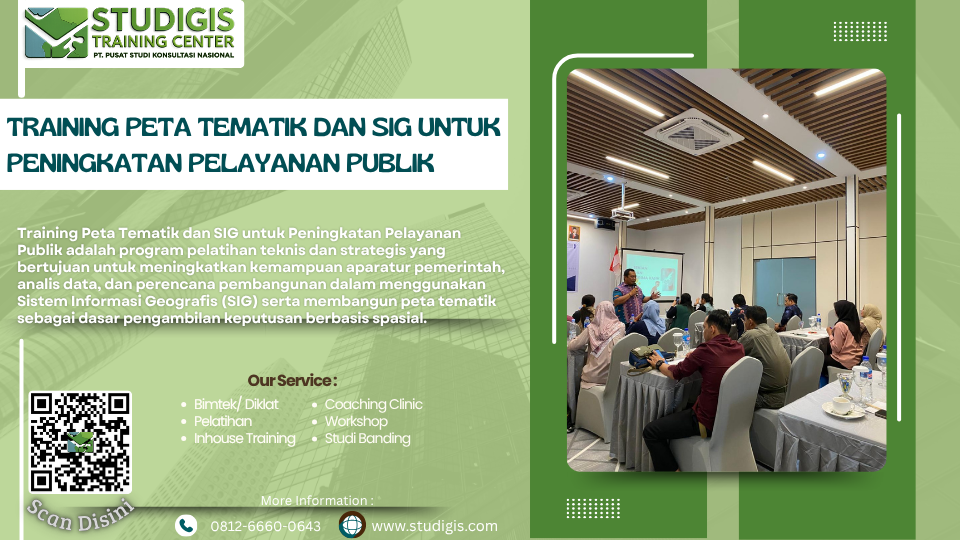 STUDIGIS
TRAINING CENTER
PT. PUSAT STUDI KONSULTASI NASIONAL

TRAINING PETA TEMATIK DAN SIG UNTUK PENINGKATAN PELAYANAN PUBLIK

Training Peta Tematik dan SIG untuk Peningkatan Pelayanan Publik adalah program pelatihan teknis dan strategis yang bertujuan untuk meningkatkan kemampuan aparatur pemerintah, analis data, dan perencana pembangunan dalam menggunakan Sistem Informasi Geografis (SIG) serta membangun peta tematik sebagai dasar pengambilan keputusan berbasis spasial.

Our Service :
• Bimtek/ Diklat
• Pelatihan
• Inhouse Training
• Coaching Clinic
• Workshop
• Studi Banding

Scan Disini

More Information :
0812-6660-0643
www.studigis.com